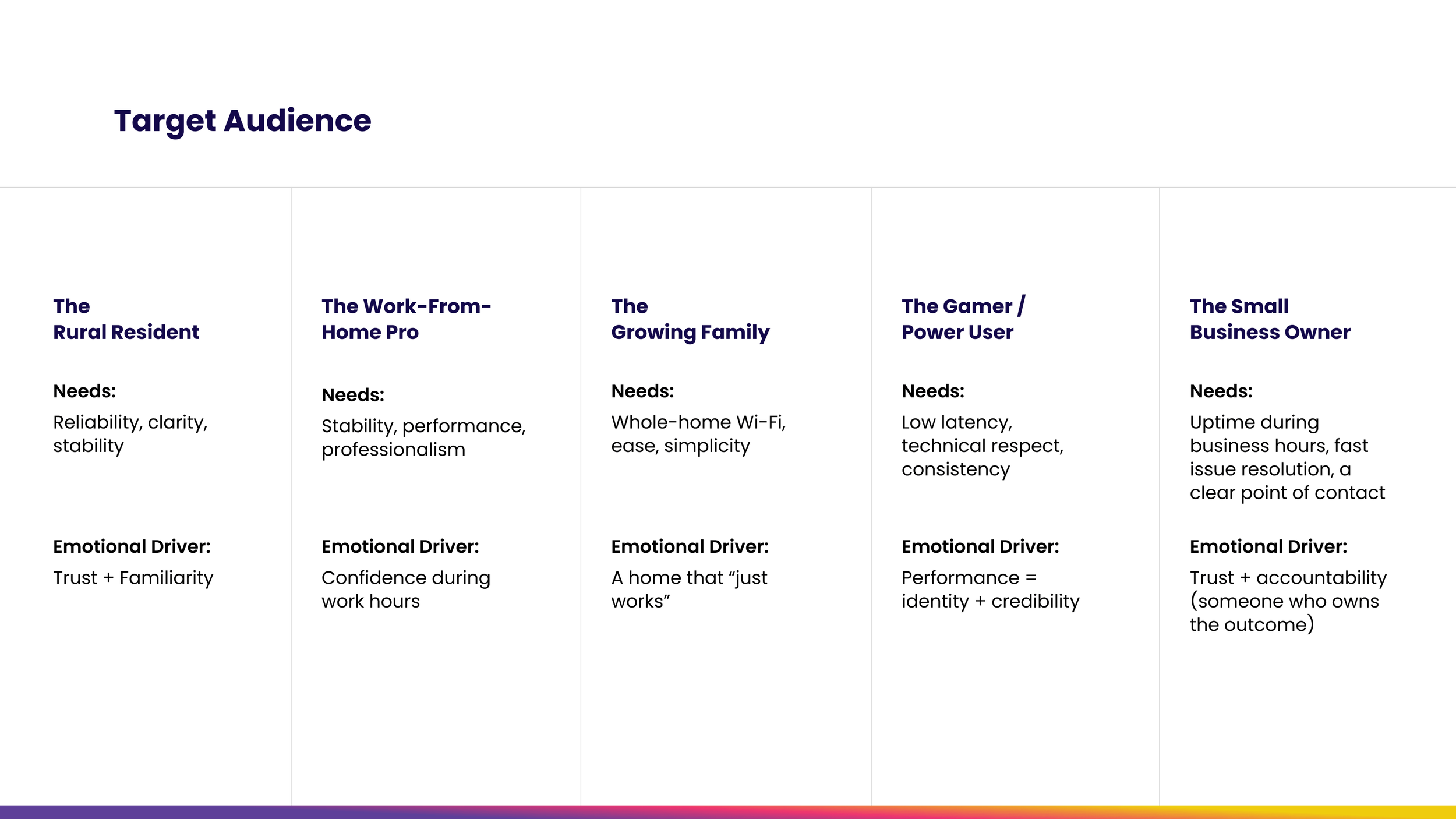 Target Audience

The Rural Resident

Needs:

Reliability, clarity, stability

Emotional Driver:

Trust + Familiarity

The Work-From-Home Pro

Needs:

Stability, performance, professionalism

Emotional Driver:

Confidence during work hours

The Growing Family

Needs:

Whole-home Wi-Fi, ease, simplicity

Emotional Driver:

A home that “just works”

The Gamer / Power User

Needs:

Low latency, technical respect, consistency

Emotional Driver:

Performance = identity + credibility

The Small Business Owner

Needs:

Uptime during business hours, fast issue resolution, a clear point of contact

Emotional Driver:

Trust + accountability (someone who owns the outcome)